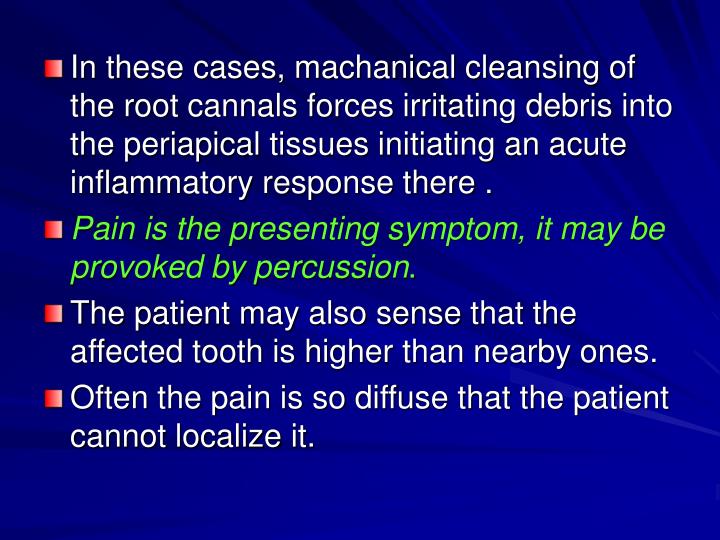 In these cases, machanical cleansing of the root cannals forces irritating debris into the periapical tissues initiating an acute inflammatory response there .

Pain is the presenting symptom, it may be provoked by percussion.

The patient may also sense that the affected tooth is higher than nearby ones.

Often the pain is so diffuse that the patient cannot localize it.